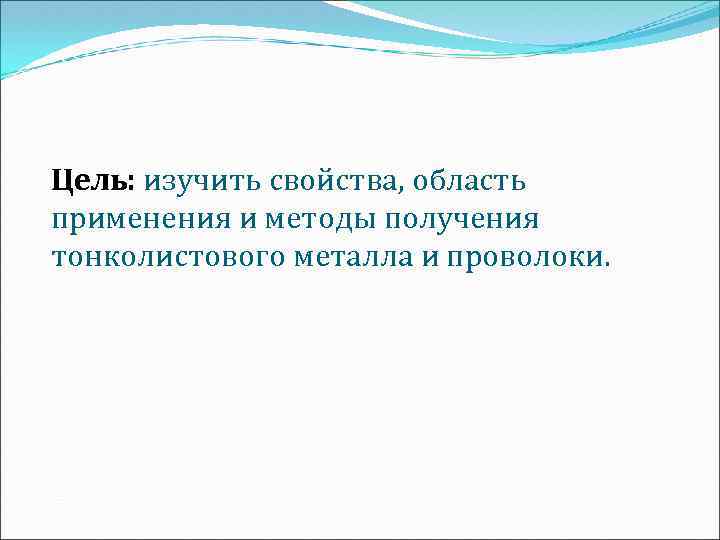 Цель: изучить свойства, область применения и методы получения тонколистового металла и проволоки.